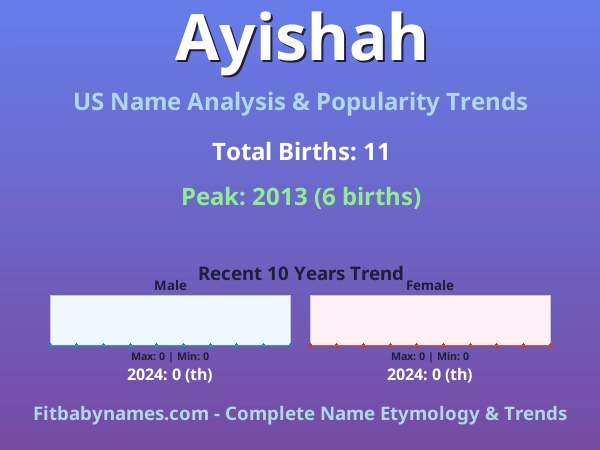 Ayishah

US Name Analysis & Popularity Trends

Total Births: 11

Peak: 2013 (6 births)

Recent 10 Years Trend

Male

Max: 0 | Min: 0

2024: 0 (th)

Female

Max: 0 | Min: 0

2024: 0 (th)

Fitbabynames.com - Complete Name Etymology & Trends